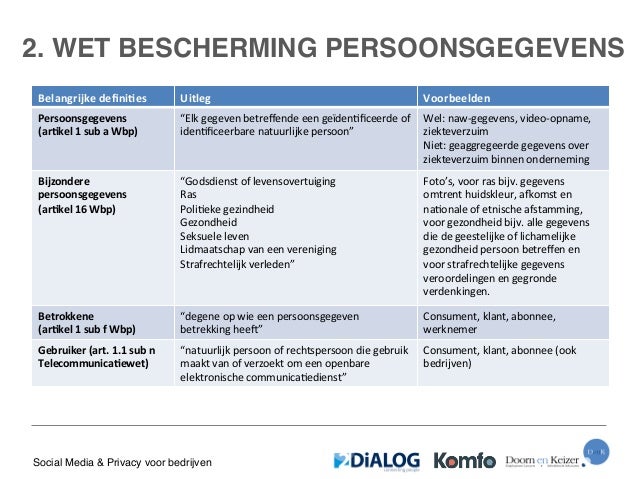 2. WET BESCHERMING PERSOONSGEGEVENS

| Belangrijke definities | Uitleg | Voorbeelden |
|---|---|---|
| Persoonsgegevens (artikel 1 sub a Wbp) | "Elk gegeven betreffende een geïdentificeerde of identificeerbare natuurlijke persoon" | Wel: naw-gegevens, video-opname, ziekteverzuim Niet: geaggregeerde gegevens over ziekteverzuim binnen onderneming |
| Bijzondere persoonsgegevens (artikel 16 Wbp) | "Godsdienst of levensovertuiging Ras Politieke gezindheid Gezondheid Seksuele leven Lidmaatschap van een vereniging Strafrechtelijk verleden" | Foto's, voor ras bijv. gegevens omtrent huidskleur, afkomst en nationale of etnische afstamming, voor gezondheid bijv. alle gegevens die de geestelijke of lichamelijke gezondheid persoon betreffen en voor strafrechtelijke gegevens veroordelingen en gegronde verdenkingen. |
| Betrokkene (artikel 1 sub f Wbp) | "degene op wie een persoonsgegeven betrekking heeft" | Consument, klant, abonnee, werknemer |
| Gebruiker (art. 1.1 sub n Telecommunicatiewet) | "natuurlijk persoon of rechtspersoon die gebruik maakt van of verzoekt om een openbare elektronische communicatiedienst" | Consument, klant, abonnee (ook bedrijven) |

Social Media & Privacy voor bedrijven

2DiALOG Komfo Doorn en Keizer D&K